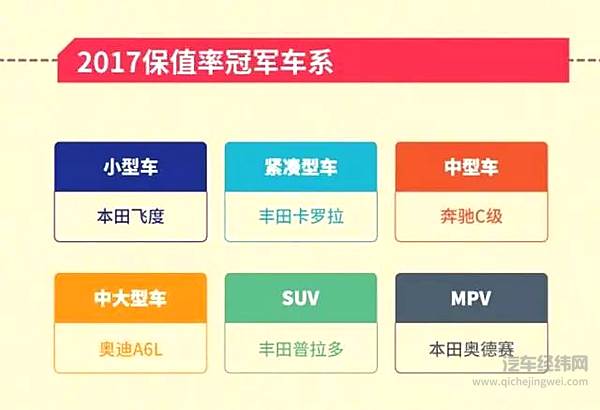 2017保值率冠军车系

小型车
本田飞度

紧凑型车
丰田卡罗拉

中型车
奔驰C级

中大型车
奥迪A6L

SUV
丰田普拉多

MPV
本田奥德赛

汽车经纬网
www.qichejingwei.com